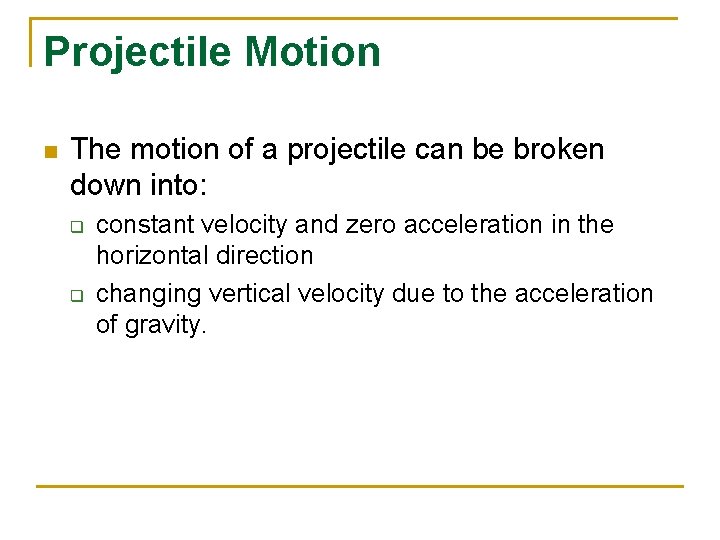 Projectile Motion

The motion of a projectile can be broken down into:

constant velocity and zero acceleration in the horizontal direction

changing vertical velocity due to the acceleration of gravity.